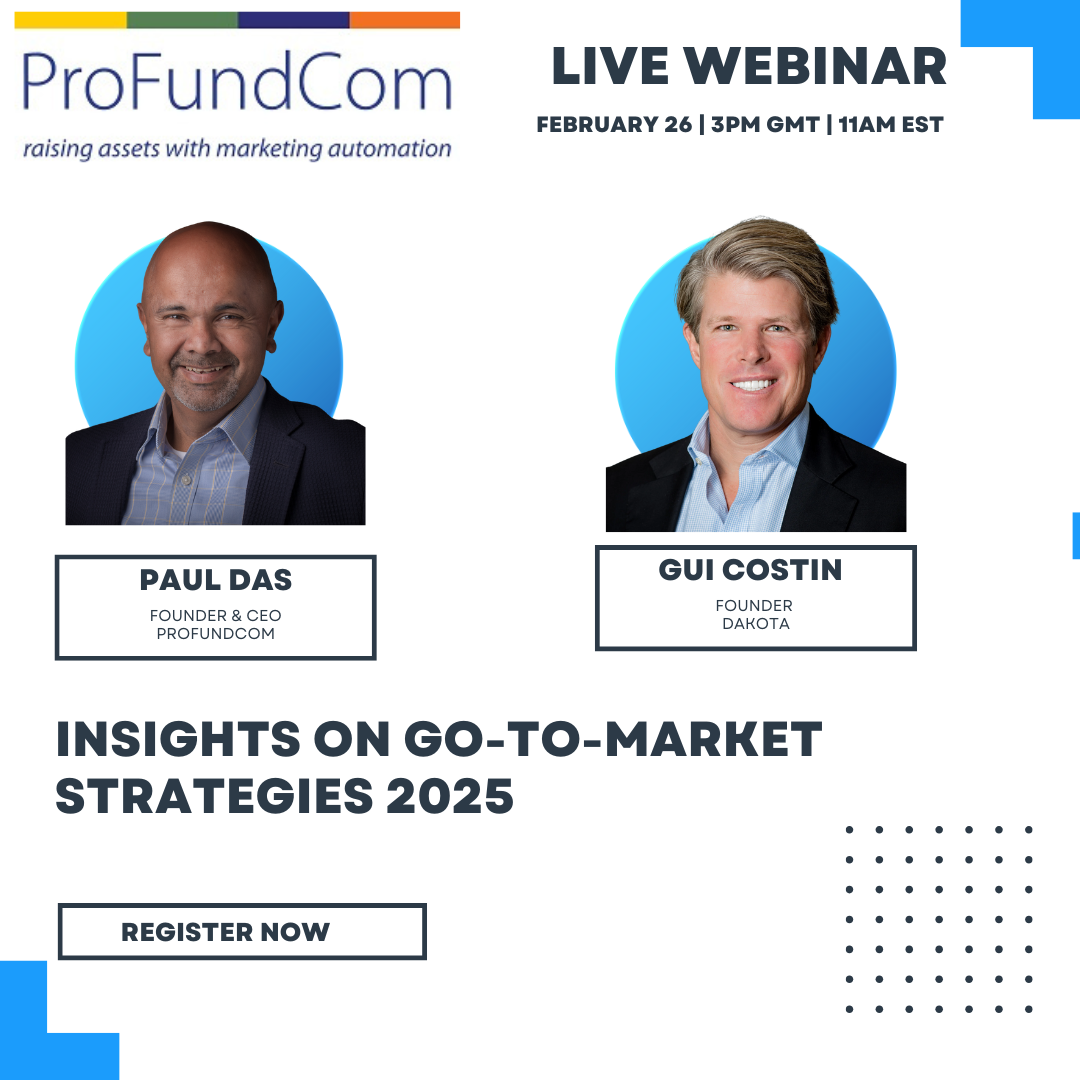 ProFundCom
raising assets with marketing automation

LIVE WEBINAR
FEBRUARY 26 | 3PM GMT | 11AM EST

PAUL DAS
FOUNDER & CEO
PROFUNDCOM

GUI COSTIN
FOUNDER
DAKOTA

INSIGHTS ON GO-TO-MARKET STRATEGIES 2025

REGISTER NOW